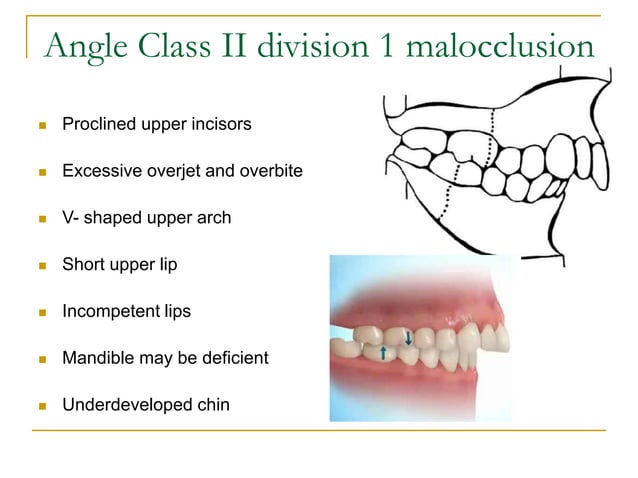 Angle Class II division 1 malocclusion

- Proclined upper incisors
- Excessive overjet and overbite
- V- shaped upper arch
- Short upper lip
- Incompetent lips
- Mandible may be deficient
- Underdeveloped chin